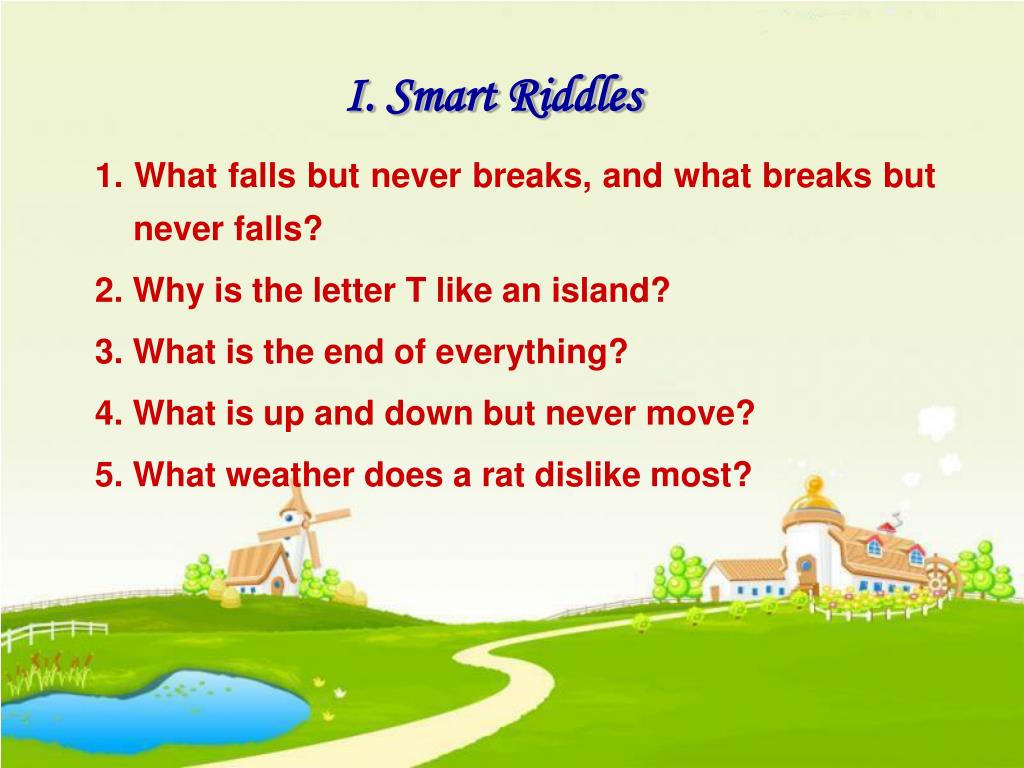 I. Smart Riddles

1. What falls but never breaks, and what breaks but never falls?

2. Why is the letter T like an island?

3. What is the end of everything?

4. What is up and down but never move?

5. What weather does a rat dislike most?